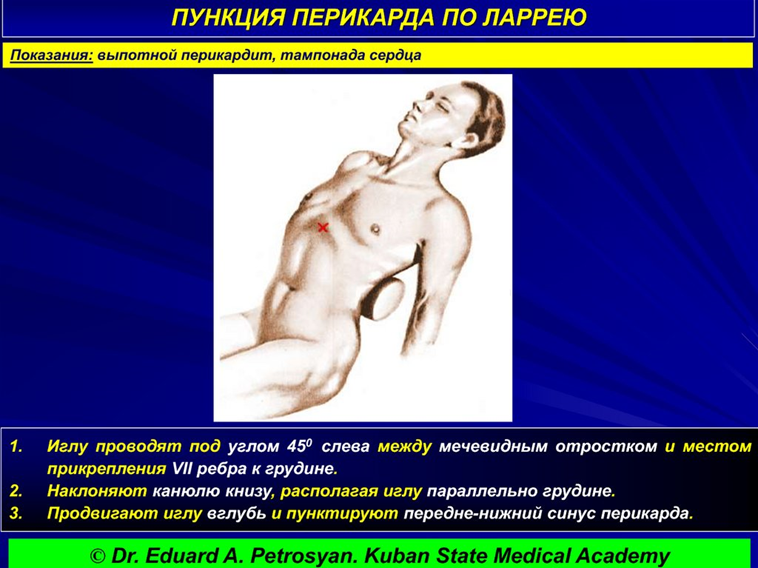 ПУНКЦИЯ ПЕРИКАРДА ПО ЛАРРЕЮ

Показания: выпотной перикардит, тампонада сердца

1. Иглу проводят под углом $45^0$ слева между мечевидным отростком и местом прикрепления VII ребра к грудине.
2. Наклоняют канюлю книзу, располагая иглу параллельно грудине.
3. Продвигают иглу вглубь и пунктируют передне-нижний синус перикарда.

© Dr. Eduard A. Petrosyan. Kuban State Medical Academy